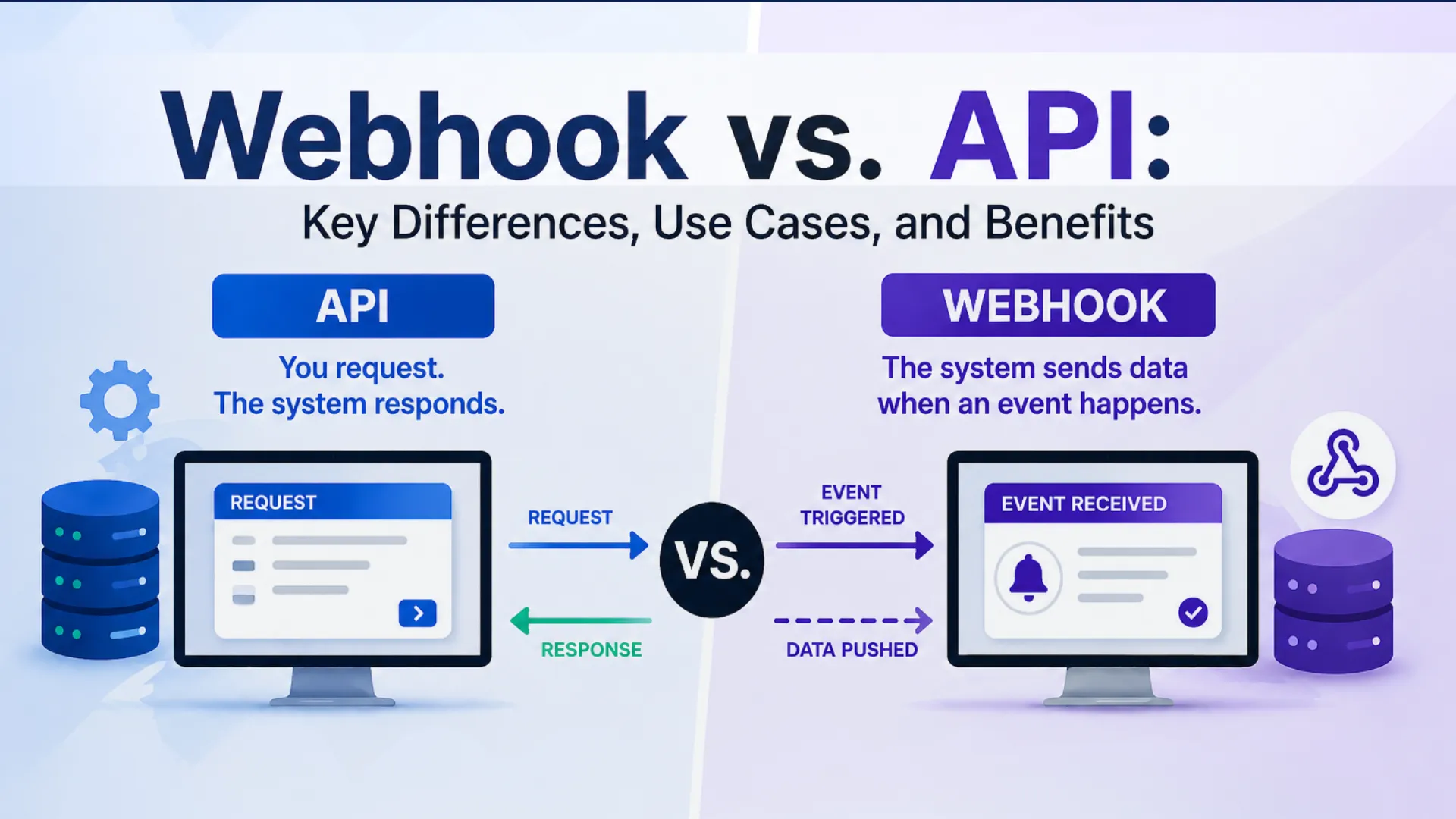 Webhook vs. API:
Key Differences, Use Cases, and Benefits

API
You request.
The system responds.

REQUEST

REQUEST

RESPONSE

VS.

WEBHOOK
The system sends data when an event happens.

EVENT TRIGGERED

DATA PUSHED

EVENT RECEIVED